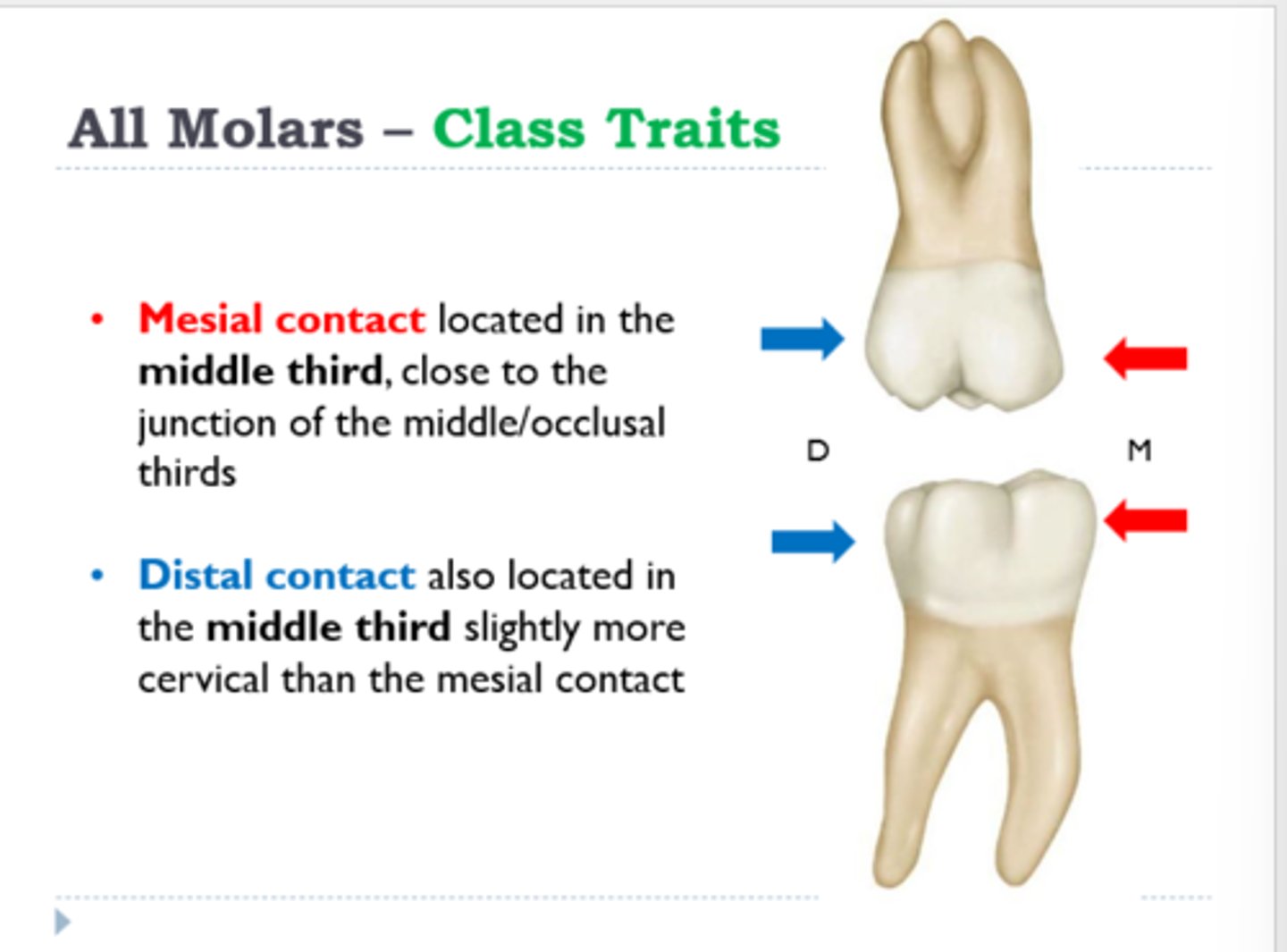 All Molars – Class Traits

• Mesial contact located in the middle third, close to the junction of the middle/occlusal thirds

• Distal contact also located in the middle third slightly more cervical than the mesial contact

D

M